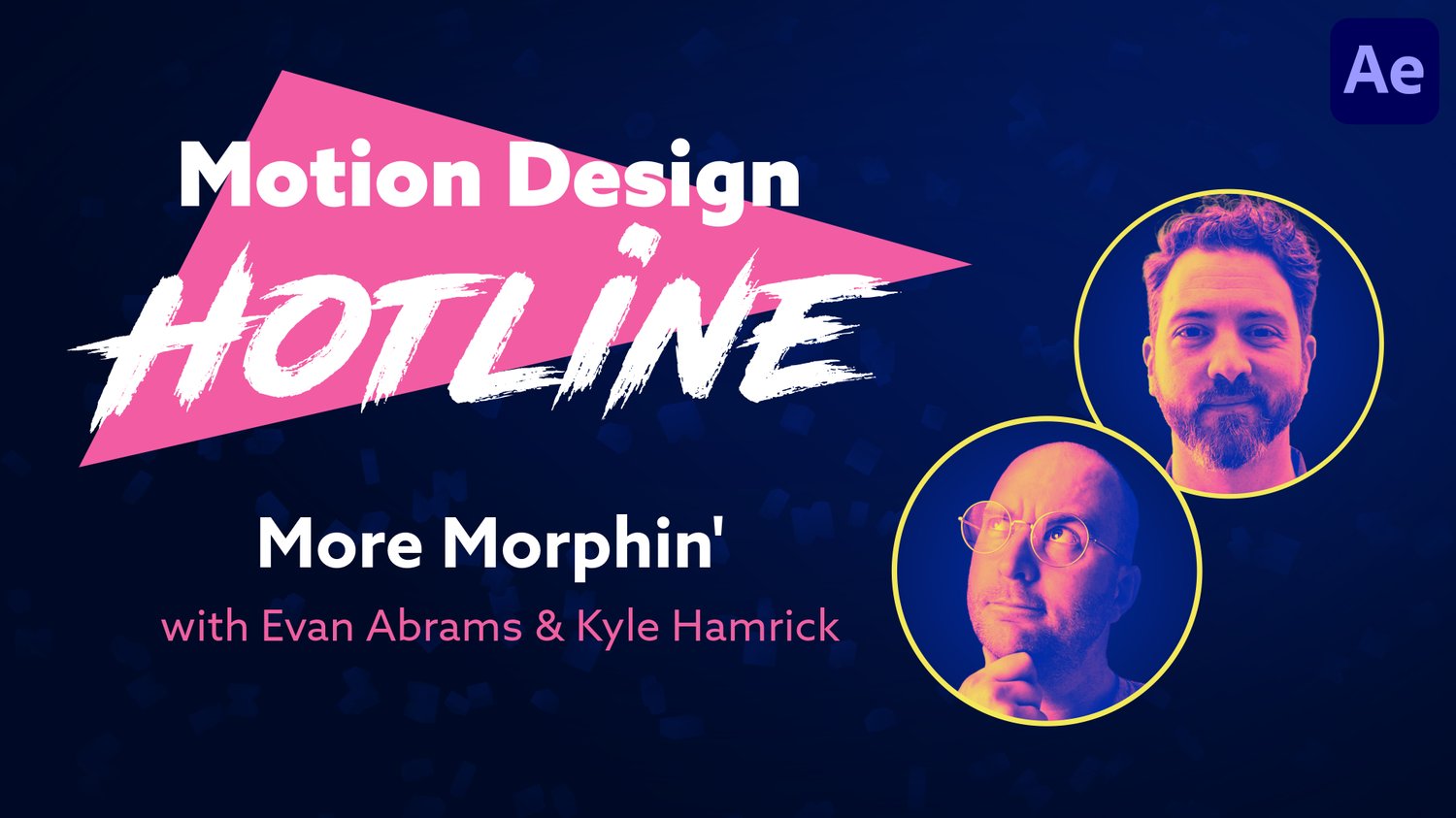 Ae

Motion Design
HOTLINE

More Morphin'
with Evan Abrams & Kyle Hamrick